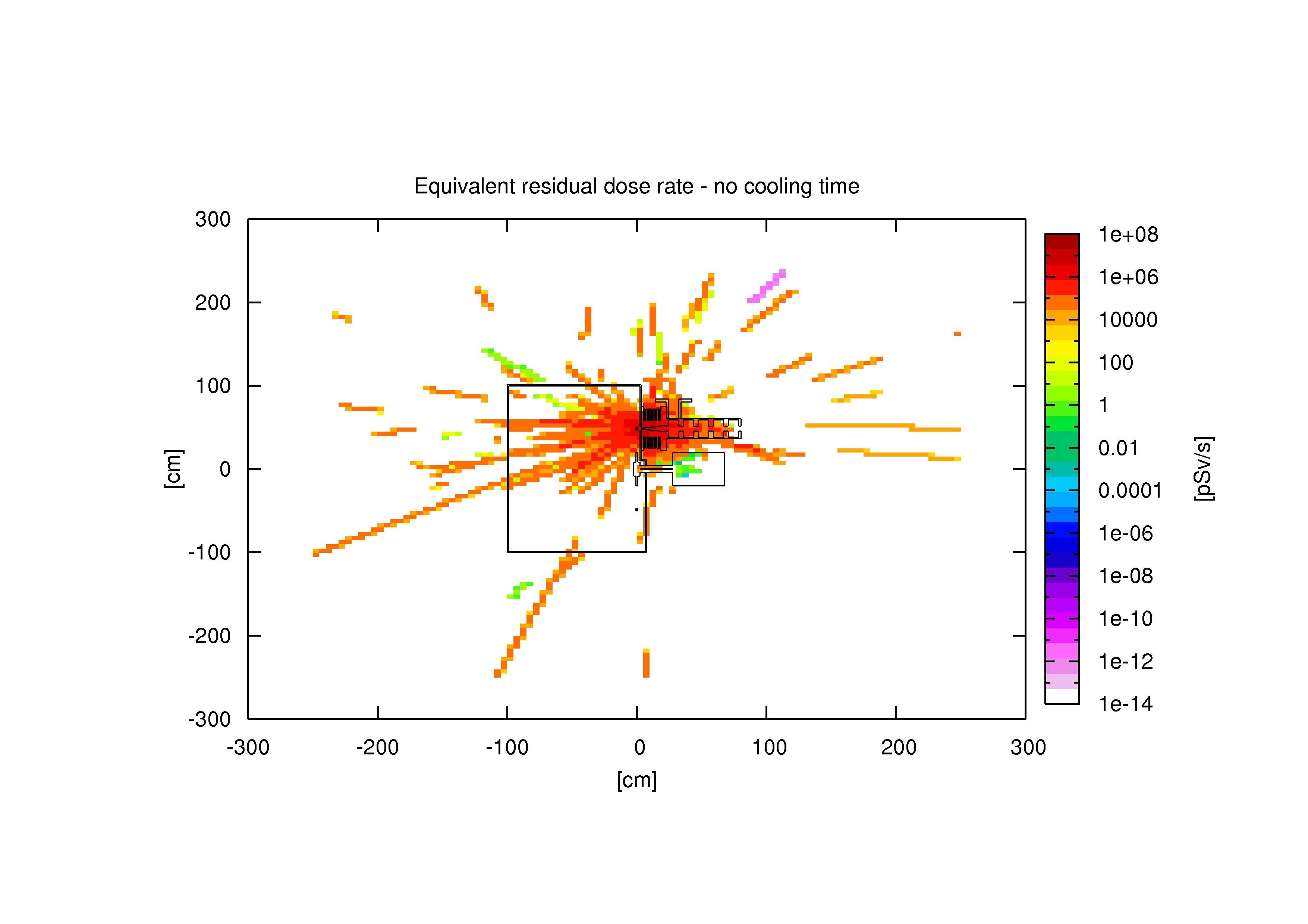 Equivalent residual dose rate - no cooling time

300
200
100
0
-100
-200
-300

[cm]

-300 -200 -100 0 100 200 300

[cm]

1e+08
1e+06
10000
100
1
0.01
0.0001
1e-06
1e-08
1e-10
1e-12
1e-14

[pSv/s]